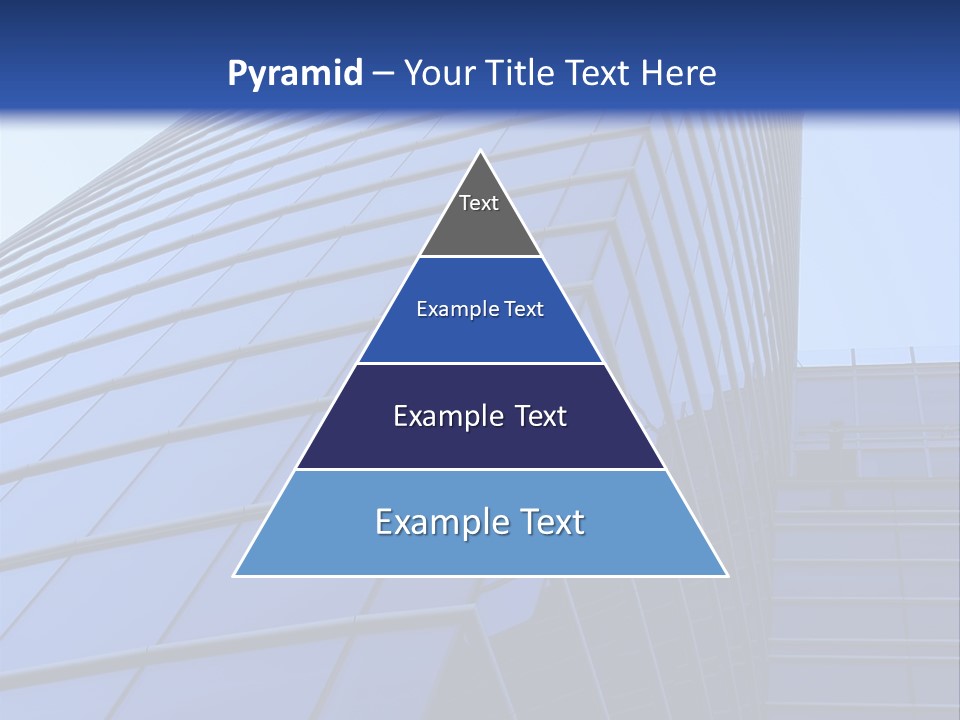 Pyramid – Your Title Text Here

Text

Example Text

Example Text

Example Text